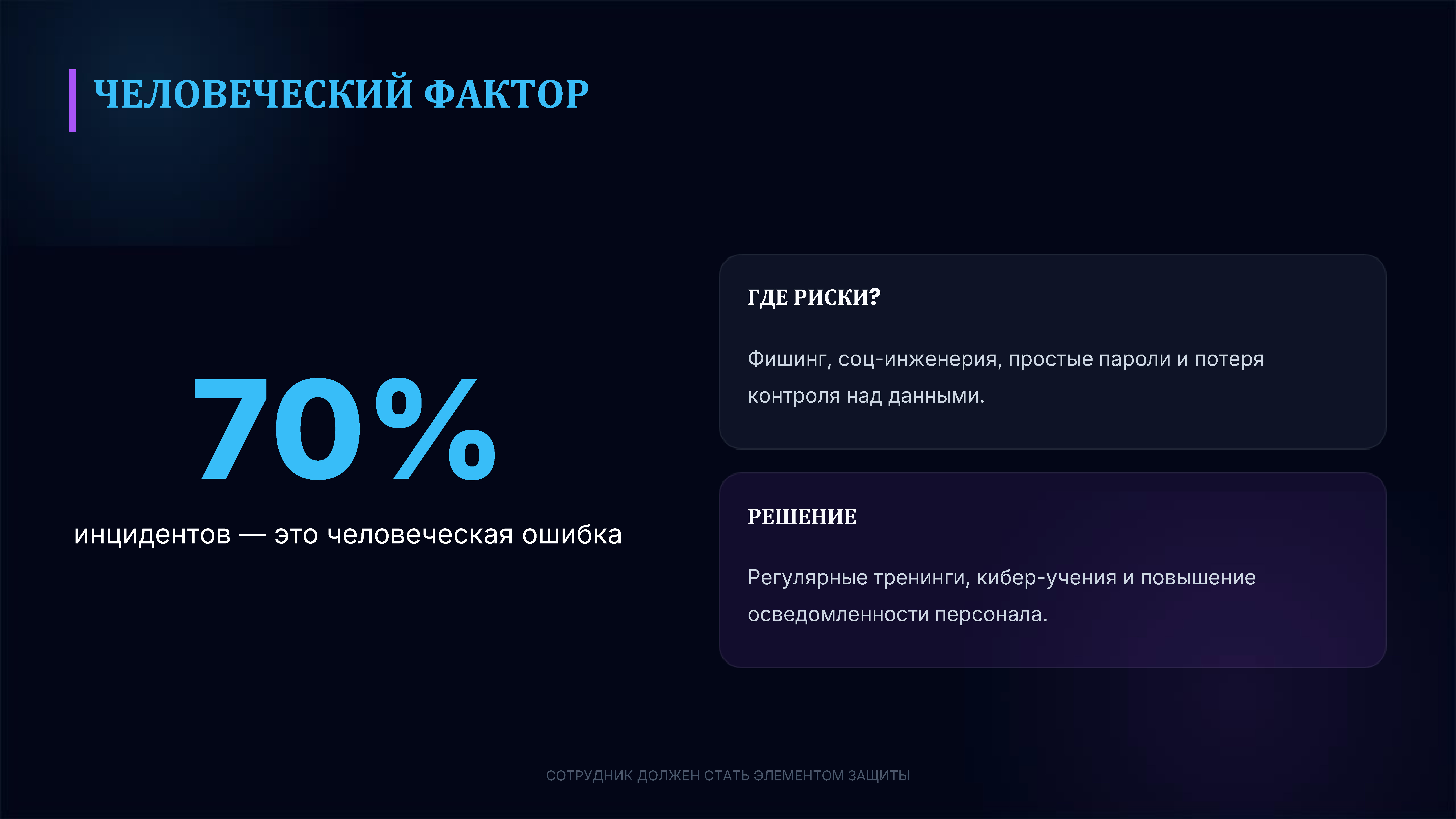 ЧЕЛОВЕЧЕСКИЙ ФАКТОР

70%

инцидентов — это человеческая ошибка

ГДЕ РИСКИ?

Фишинг, соц-инженерия, простые пароли и потеря контроля над данными.

РЕШЕНИЕ

Регулярные тренинги, кибер-учения и повышение осведомленности персонала.

СОТРУДНИК ДОЛЖЕН СТАТЬ ЭЛЕМЕНТОМ ЗАЩИТЫ